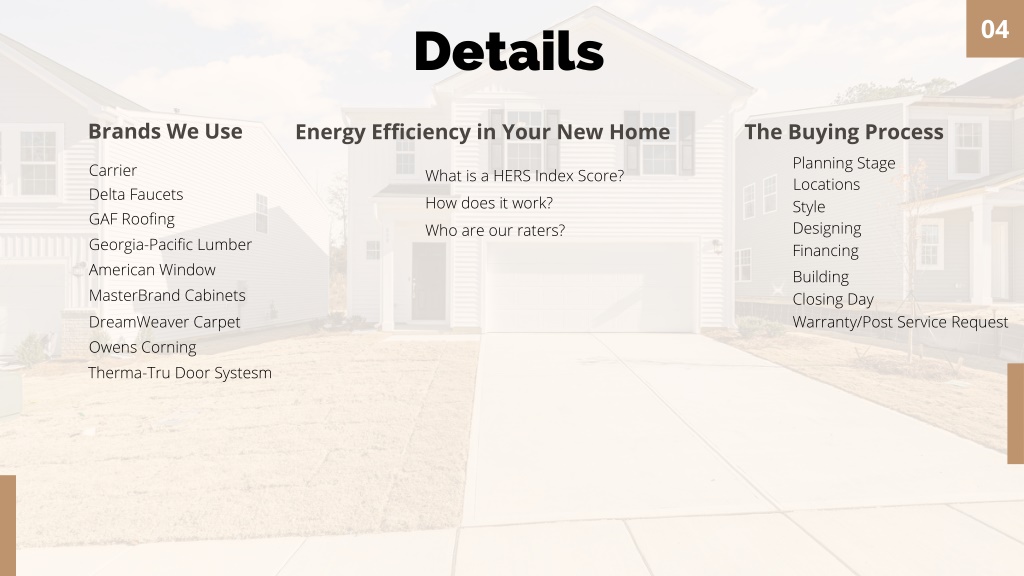 04

Details

Brands We Use

Carrier
Delta Faucets
GAF Roofing
Georgia-Pacific Lumber
American Window
MasterBrand Cabinets
DreamWeaver Carpet
Owens Corning
Therma-Tru Door Systesm

Energy Efficiency in Your New Home

What is a HERS Index Score?
How does it work?
Who are our raters?

The Buying Process

Planning Stage
Locations
Style
Designing
Financing
Building
Closing Day
Warranty/Post Service Request